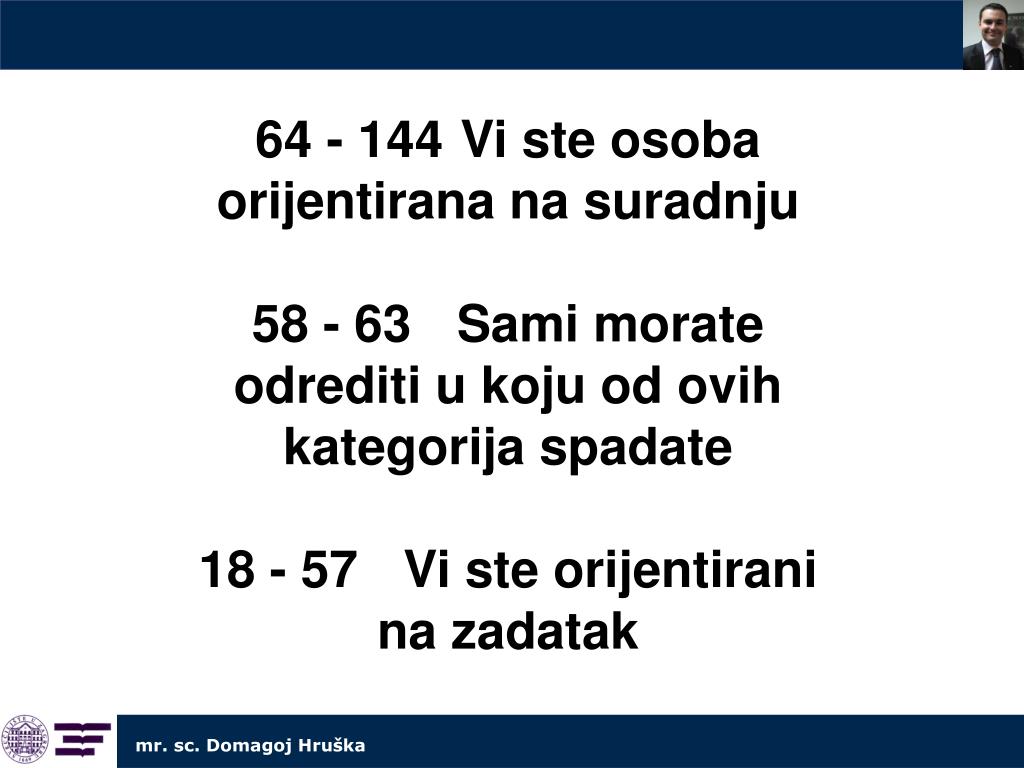 64 - 144 Vi ste osoba orijentirana na suradnju

58 - 63 Sami morate odrediti u koju od ovih kategorija spadate

18 - 57 Vi ste orijentirani na zadatak

mr. sc. Domagoj Hruška